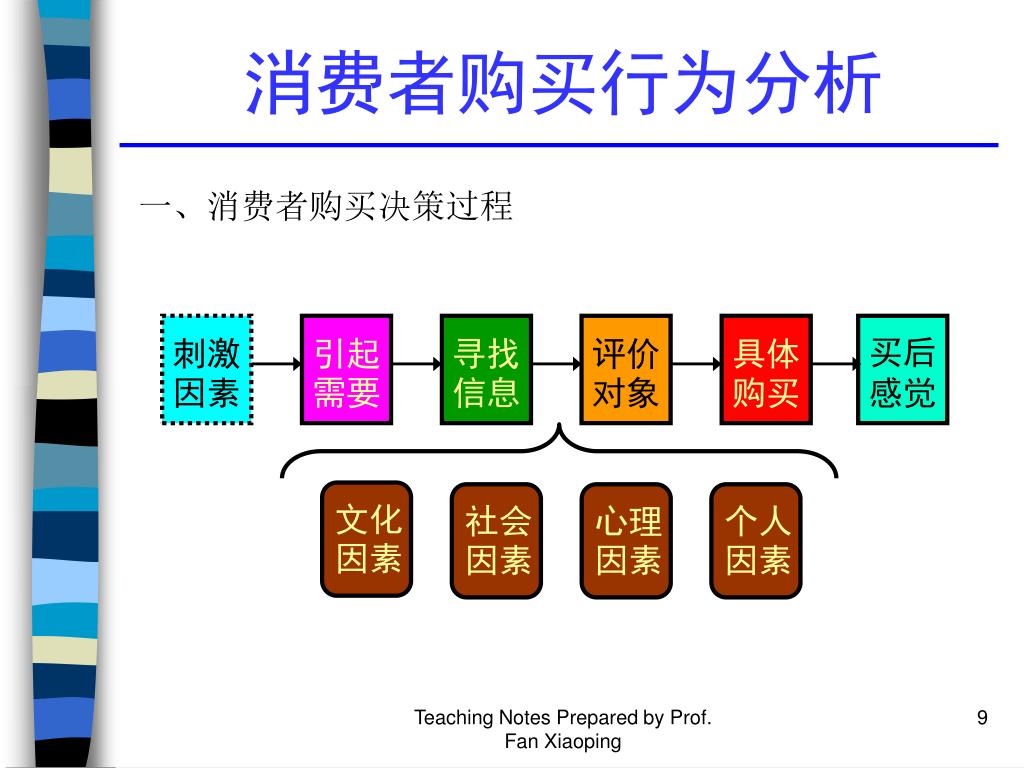 消费者购买行为分析

一、消费者购买决策过程

刺激因素

引起需要

寻找信息

评价对象

具体购买

买后感觉

文化因素

社会因素

心理因素

个人因素

Teaching Notes Prepared by Prof. Fan Xiaoping

9